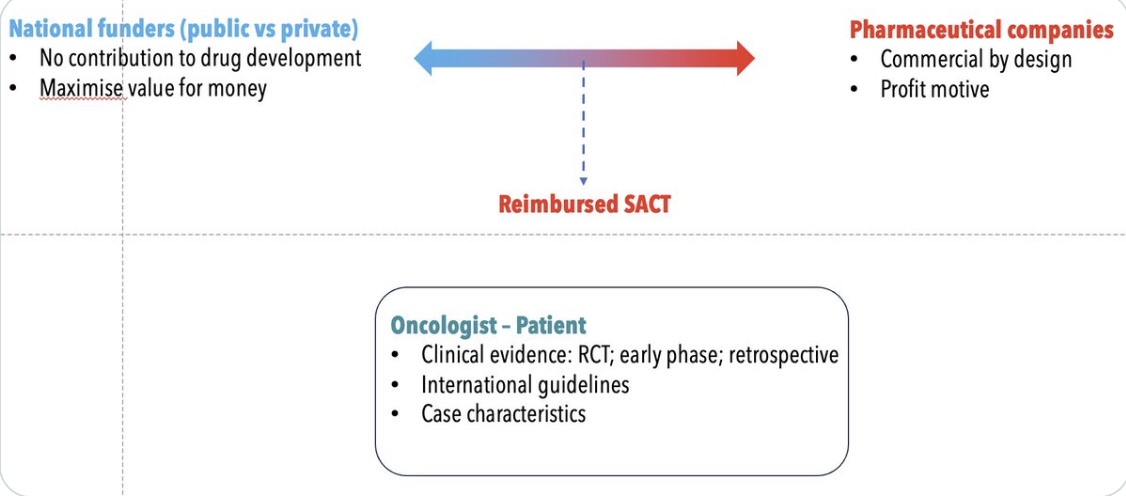 National funders (public vs private)
• No contribution to drug development
• Maximise value for money

Pharmaceutical companies
• Commercial by design
• Profit motive

Reimbursed SACT

Oncologist – Patient
• Clinical evidence: RCT; early phase; retrospective
• International guidelines
• Case characteristics